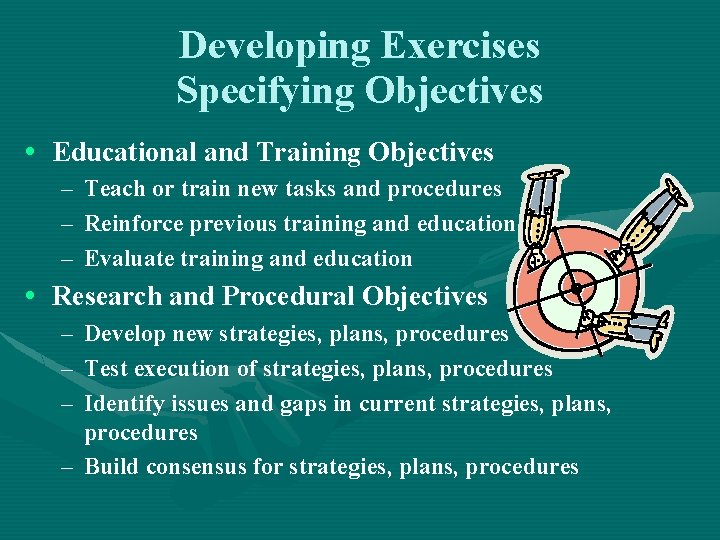 Developing Exercises
Specifying Objectives

• Educational and Training Objectives
– Teach or train new tasks and procedures
– Reinforce previous training and education
– Evaluate training and education

• Research and Procedural Objectives
– Develop new strategies, plans, procedures
– Test execution of strategies, plans, procedures
– Identify issues and gaps in current strategies, plans, procedures
– Build consensus for strategies, plans, procedures